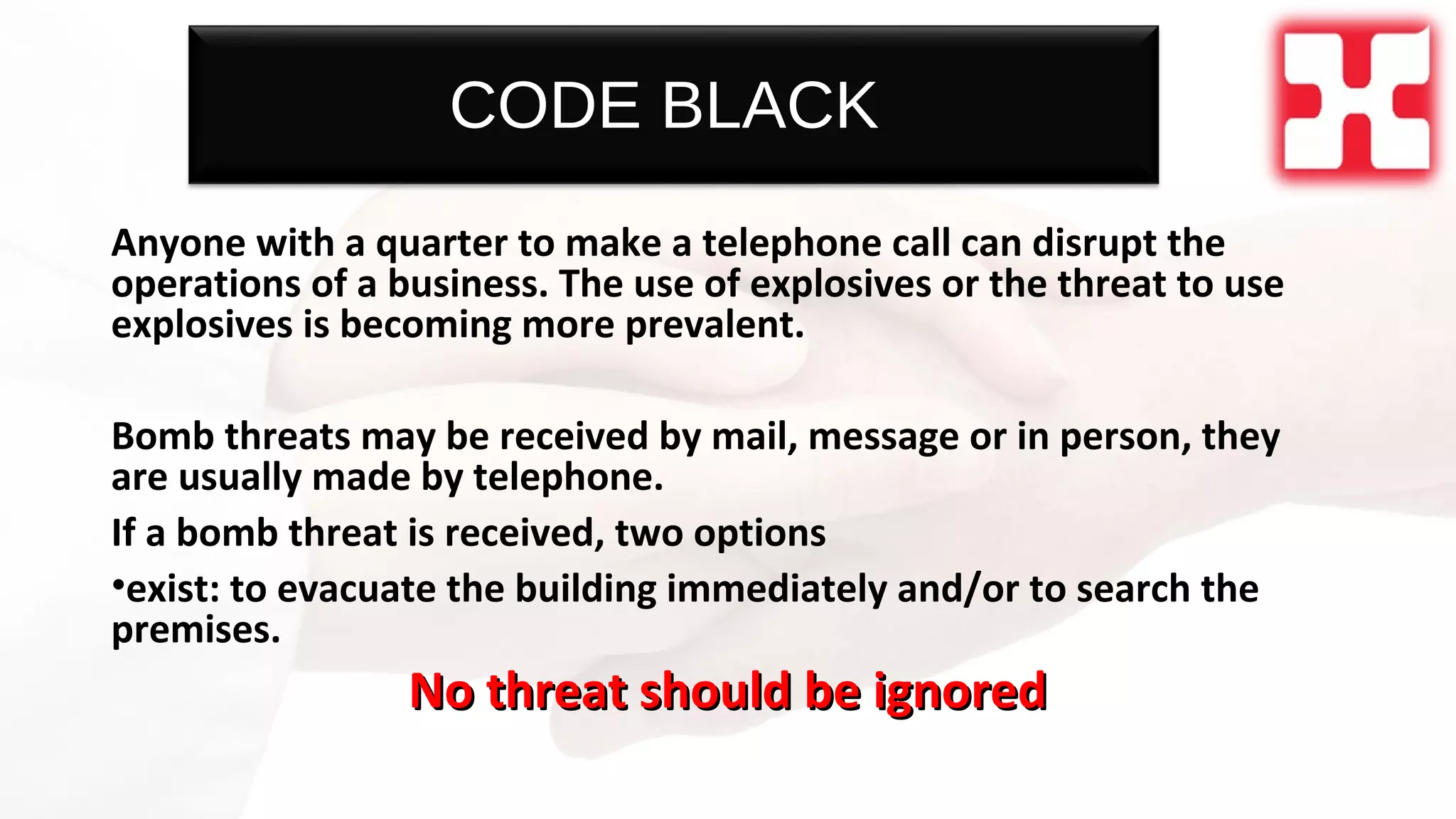 CODE BLACK

Anyone with a quarter to make a telephone call can disrupt the operations of a business. The use of explosives or the threat to use explosives is becoming more prevalent.

Bomb threats may be received by mail, message or in person, they are usually made by telephone.

If a bomb threat is received, two options

•exist: to evacuate the building immediately and/or to search the premises.

No threat should be ignored